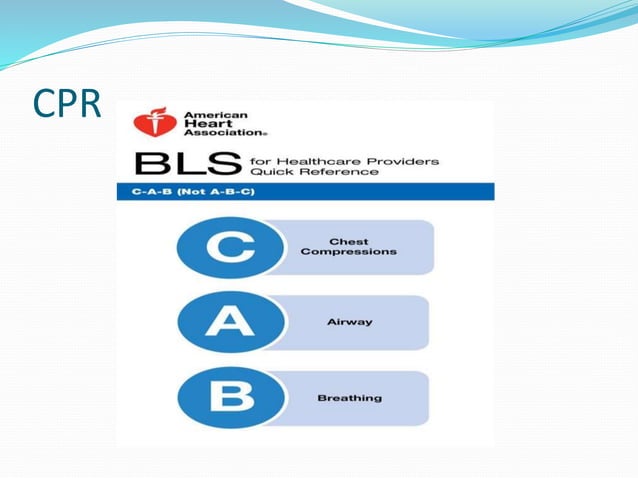 CPR

American Heart Association®

BLS for Healthcare Providers Quick Reference

C-A-B (Not A-B-C)

C Chest Compressions

A Airway

B Breathing